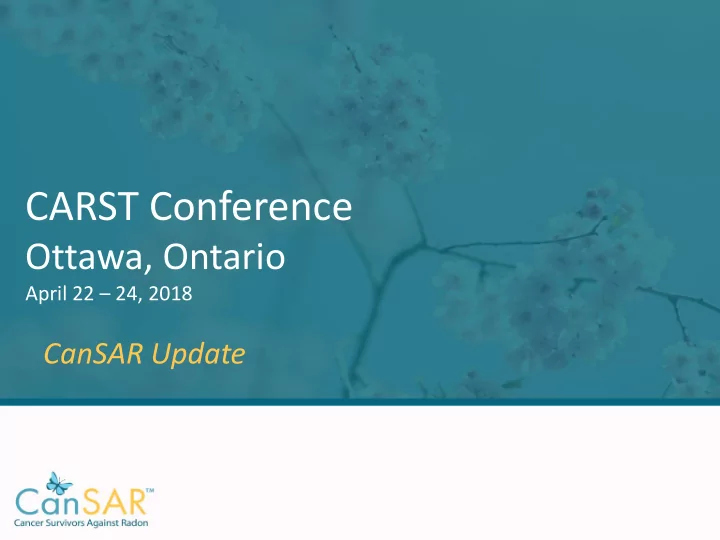 CARST Conference
Ottawa, Ontario
April 22 – 24, 2018

CanSAR Update

CanSAR™
Cancer Survivors Against Radon